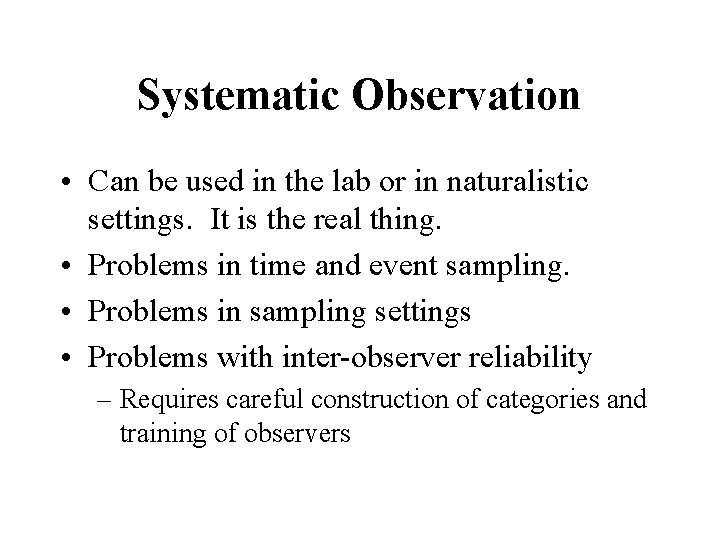 Systematic Observation

• Can be used in the lab or in naturalistic settings. It is the real thing.
• Problems in time and event sampling.
• Problems in sampling settings
• Problems with inter-observer reliability
– Requires careful construction of categories and training of observers